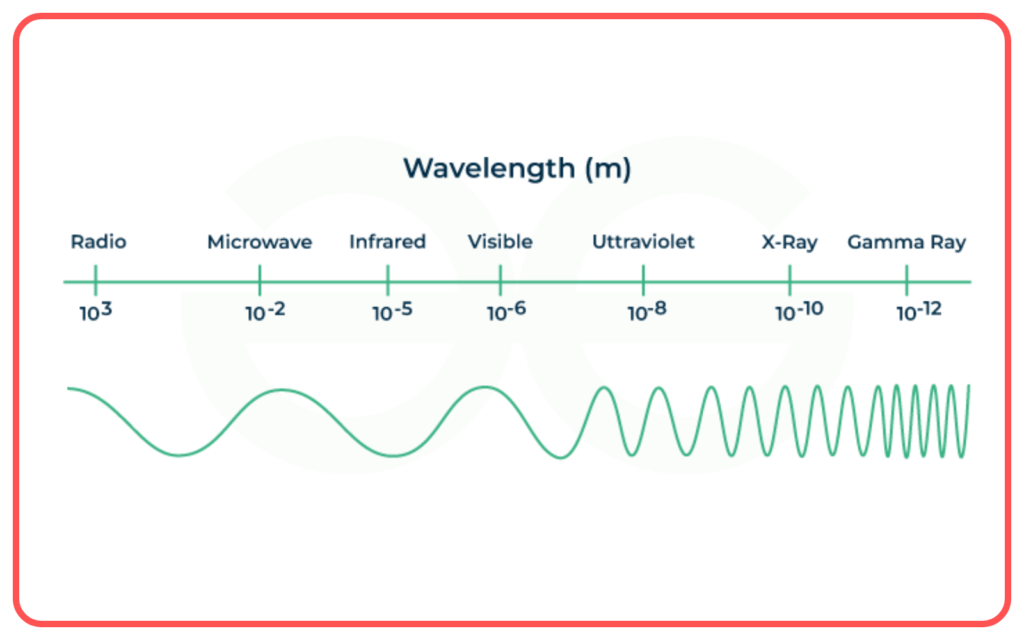 Wavelength (m)

Radio Microwave Infrared Visible Uttraviolet X-Ray Gamma Ray

$10^3$ $10^{-2}$ $10^{-5}$ $10^{-6}$ $10^{-8}$ $10^{-10}$ $10^{-12}$